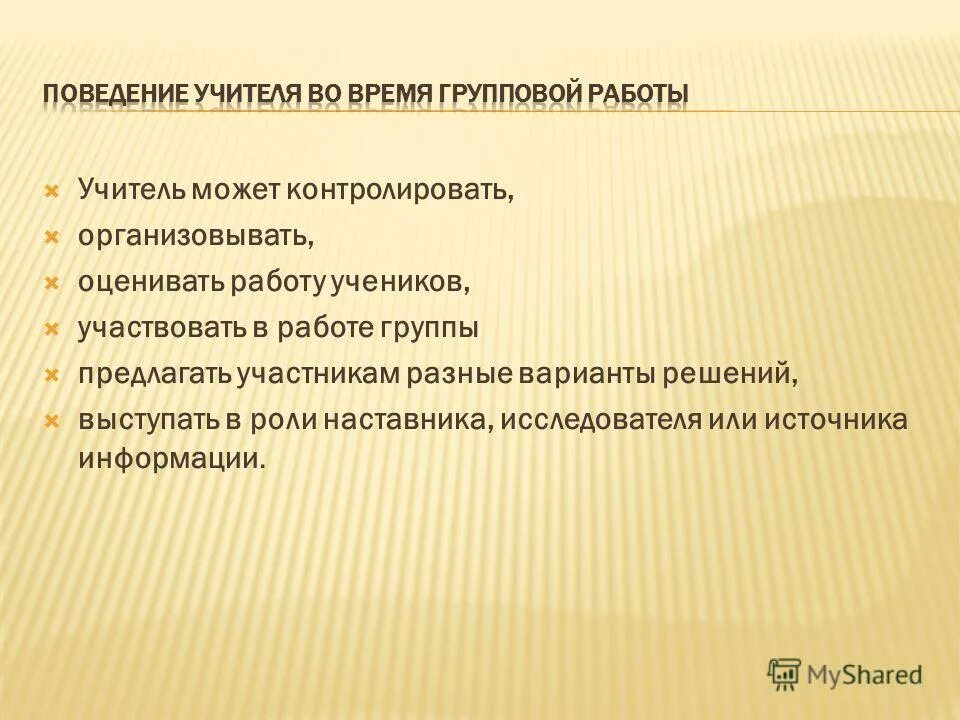 ПОВЕДЕНИЕ УЧИТЕЛЯ ВО ВРЕМЯ ГРУППОВОЙ РАБОТЫ

Учитель может контролировать,
организовывать,
оценивать работу учеников,
участвовать в работе группы
предлагать участникам разные варианты решений,
выступать в роли наставника, исследователя или источника информации.

MyShared